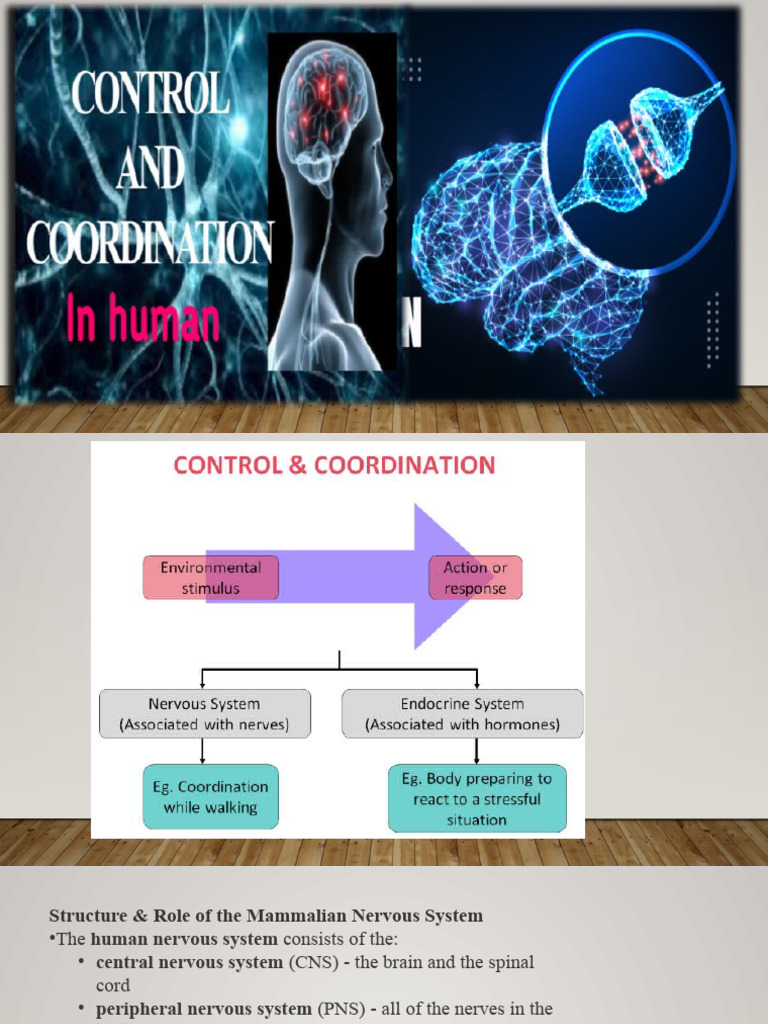 CONTROL AND COORDINATION

In human

N

CONTROL & COORDINATION

Environmental stimulus

Action or response

Nervous System (Associated with nerves)

Endocrine System (Associated with hormones)

Eg. Coordination while walking

Eg. Body preparing to react to a stressful situation

Structure & Role of the Mammalian Nervous System

•The human nervous system consists of the:

• central nervous system (CNS) - the brain and the spinal cord

• peripheral nervous system (PNS) - all of the nerves in the